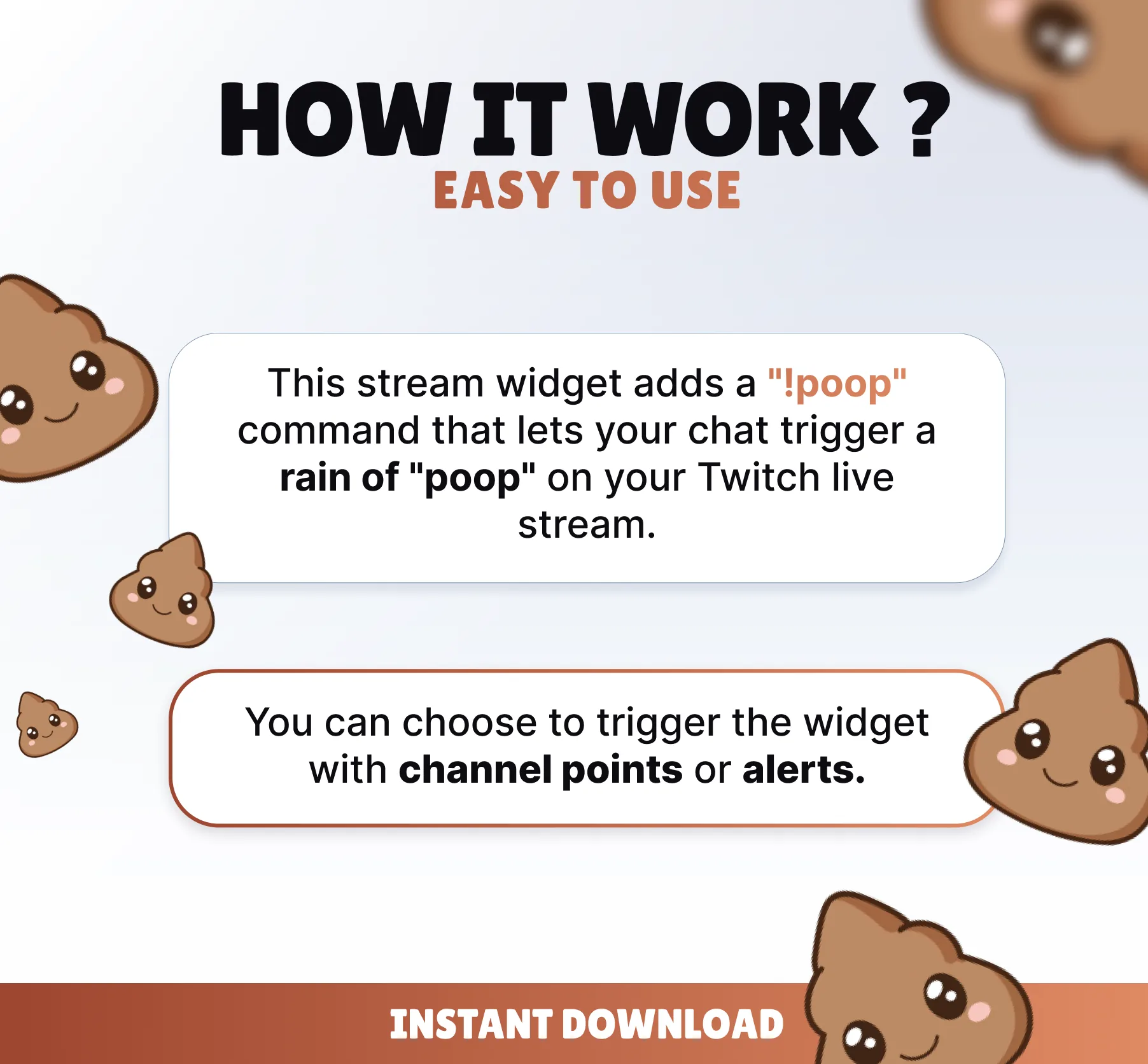 HOW IT WORK ?
EASY TO USE

This stream widget adds a "!poop" command that lets your chat trigger a rain of "poop" on your Twitch live stream.

You can choose to trigger the widget with channel points or alerts.

INSTANT DOWNLOAD